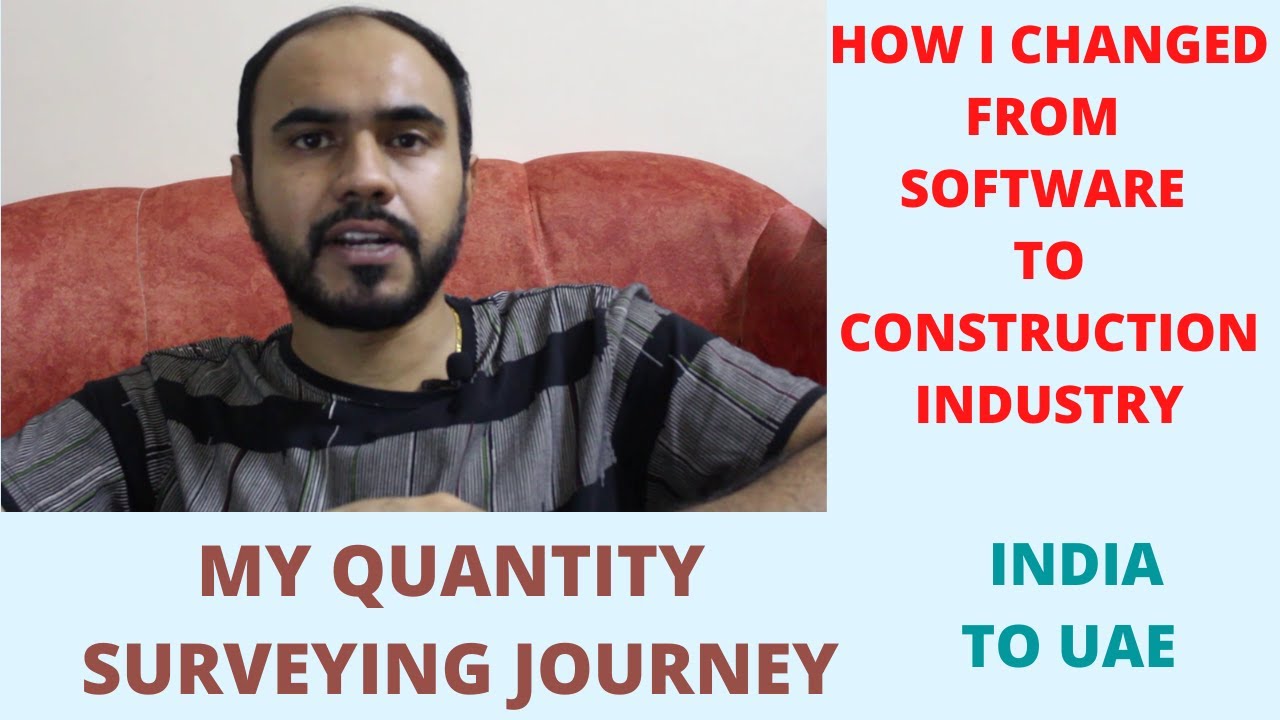 HOW I CHANGED FROM SOFTWARE TO CONSTRUCTION INDUSTRY

MY QUANTITY SURVEYING JOURNEY

INDIA TO UAE